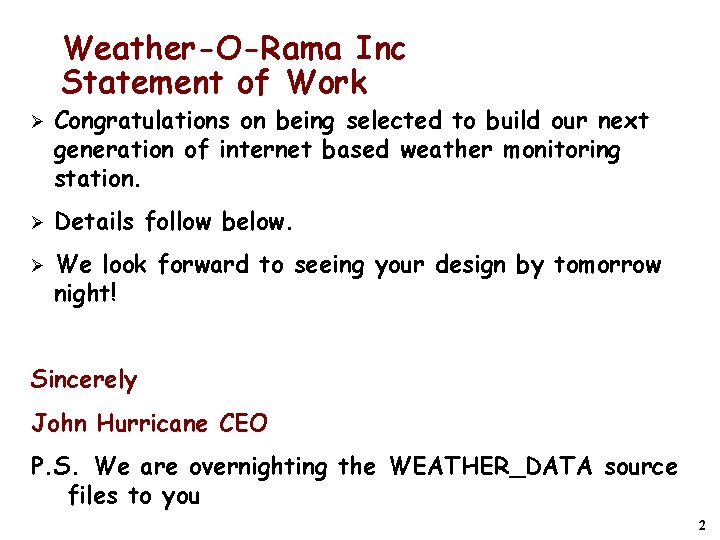 Weather-O-Rama Inc
Statement of Work

➢ Congratulations on being selected to build our next generation of internet based weather monitoring station.

➢ Details follow below.

➢ We look forward to seeing your design by tomorrow night!

Sincerely

John Hurricane CEO

P.S. We are overnighting the WEATHER_DATA source files to you

2